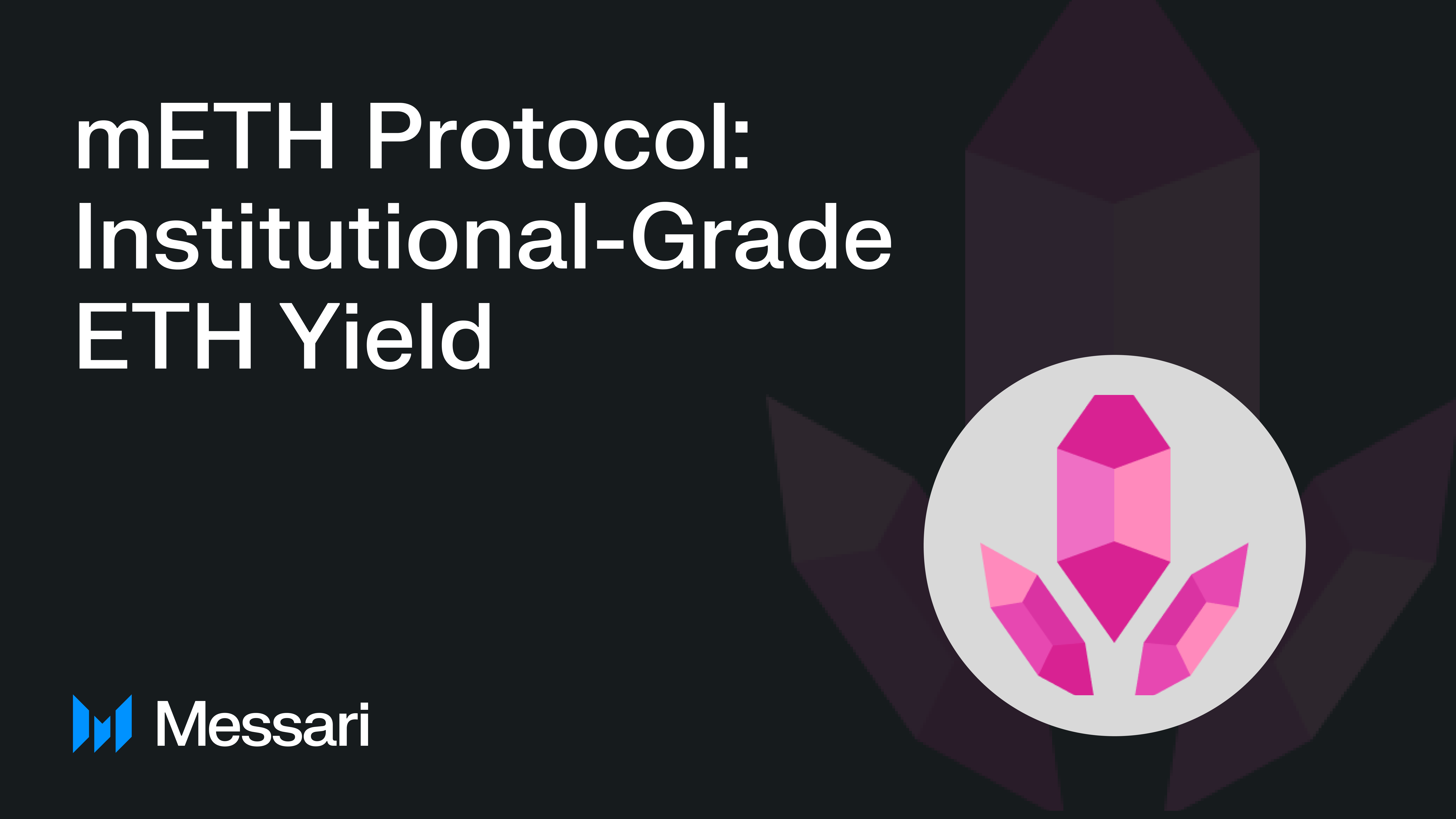 mETH Protocol: Institutional-Grade ETH Yield

Messari